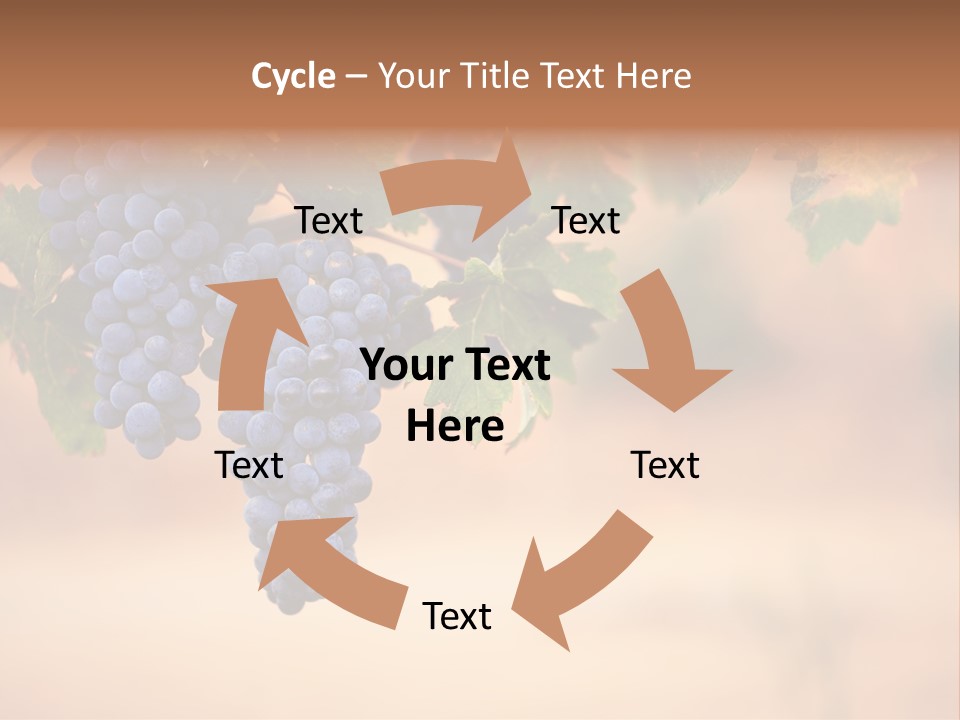 Cycle – Your Title Text Here

Text

Text

Your Text Here

Text

Text

Text